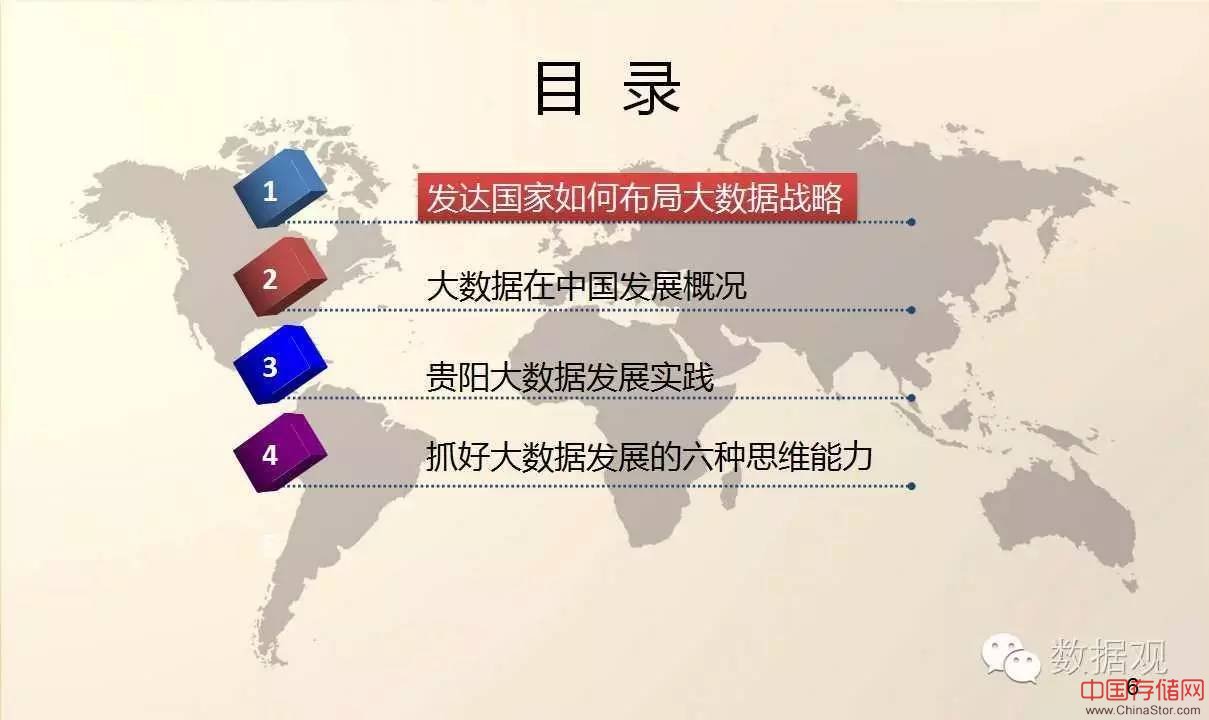 目 录

1 发达国家如何布局大数据战略

2 大数据在中国发展概况

3 贵阳大数据发展实践

4 抓好大数据发展的六种思维能力

数据观

6

中国存储网
www.ChinaStor.com